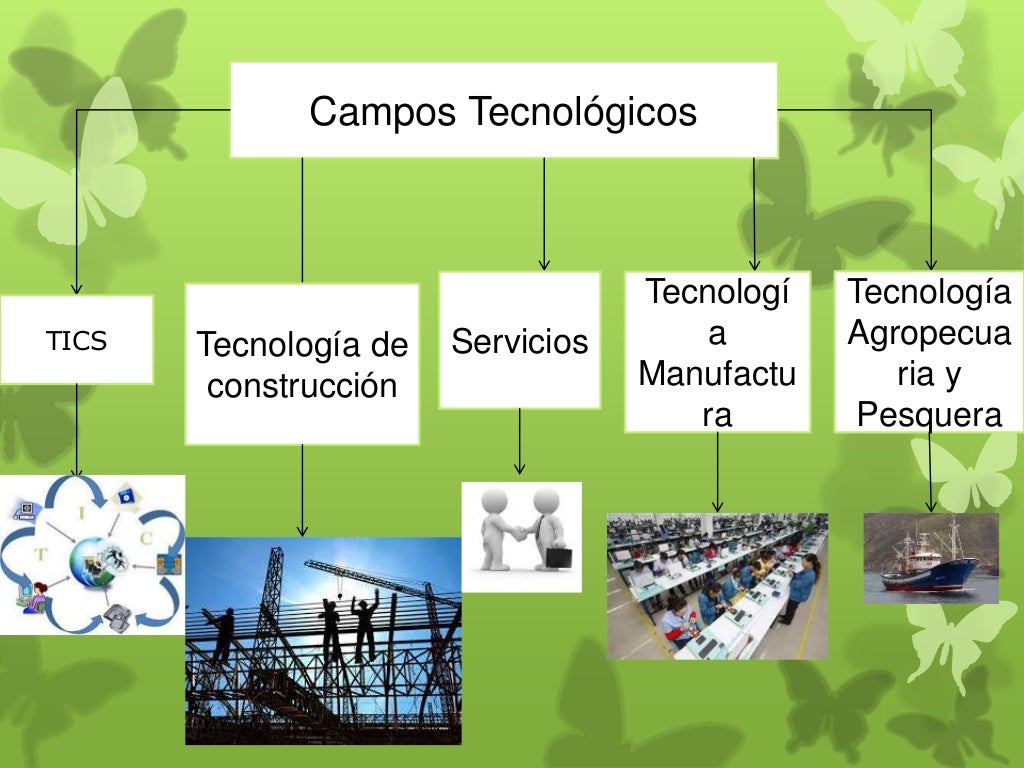 Campos Tecnológicos

TICS

Tecnología de construcción

Servicios

Tecnología Manufactura

Tecnología Agropecuaria y Pesquera

T I C